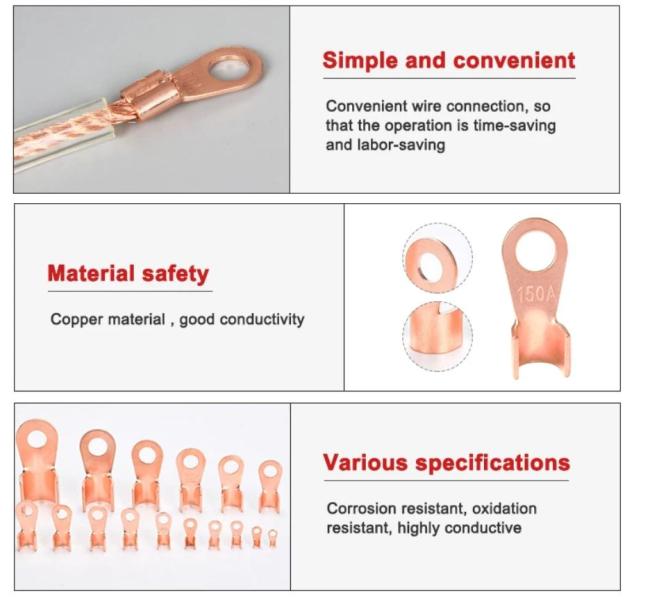 Simple and convenient

Convenient wire connection, so that the operation is time-saving and labor-saving

Material safety

Copper material , good conductivity

150A

Various specifications

Corrosion resistant, oxidation resistant, highly conductive